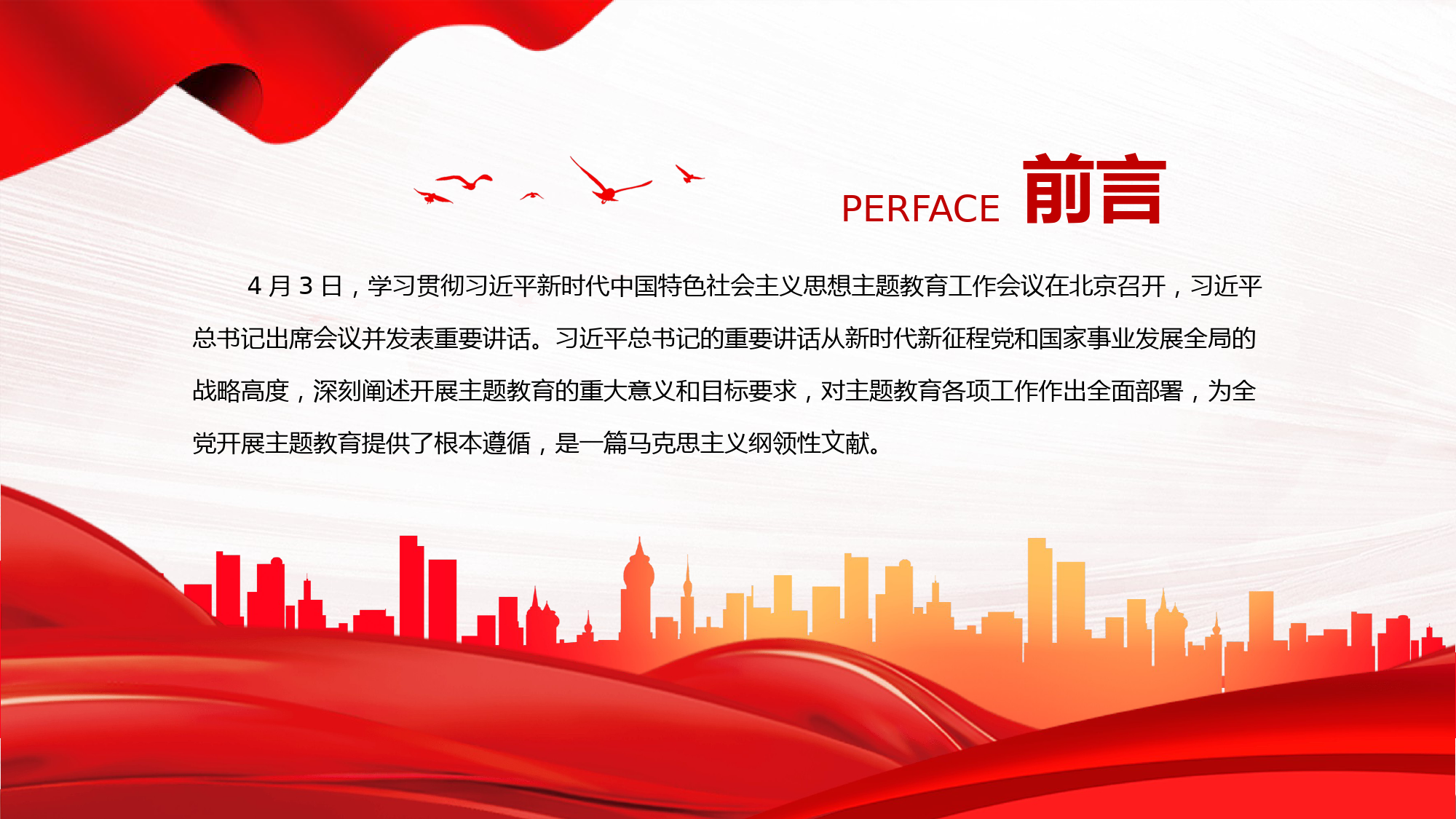 PERFACE 前言

4 月 3 日，学习贯彻习近平新时代中国特色社会主义思想主题教育工作会议在北京召开，习近平总书记出席会议并发表重要讲话。习近平总书记的重要讲话从新时代新征程党和国家事业发展全局的战略高度，深刻阐述开展主题教育的重大意义和目标要求，对主题教育各项工作作出全面部署，为全党开展主题教育提供了根本遵循，是一篇马克思主义纲领性文献。